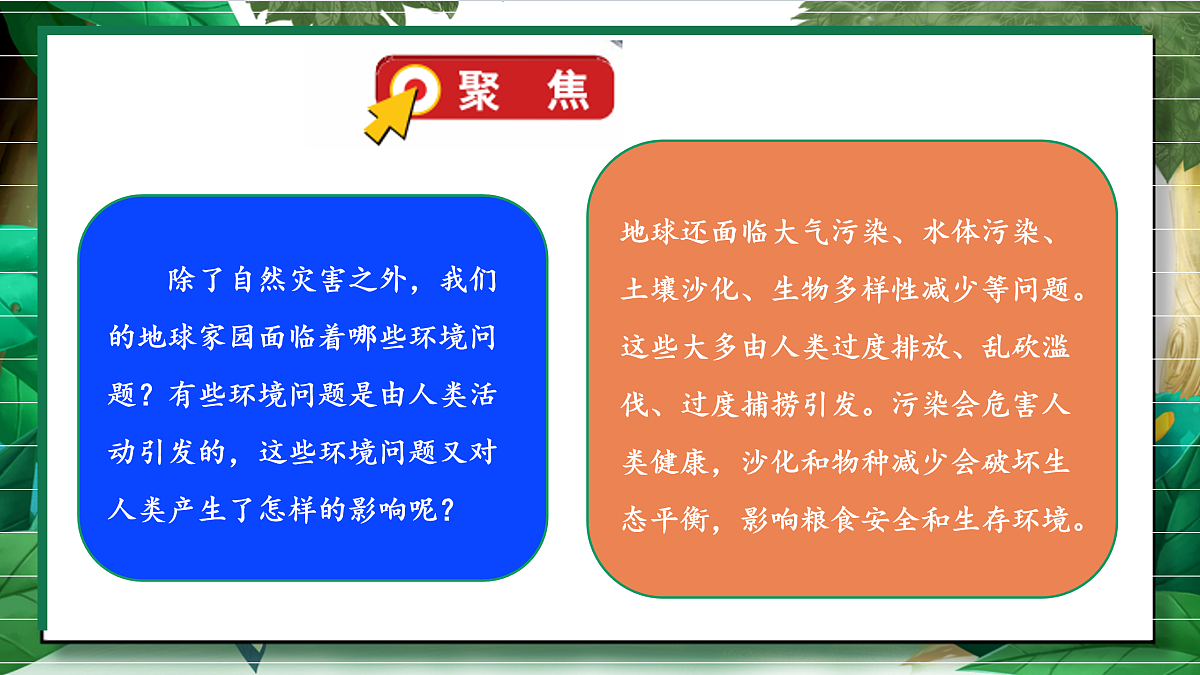 聚 焦

除了自然灾害之外，我们的地球家园面临着哪些环境问题？有些环境问题是由人类活动引发的，这些环境问题又对人类产生了怎样的影响呢？

地球还面临大气污染、水体污染、土壤沙化、生物多样性减少等问题。这些大多由人类过度排放、乱砍滥伐、过度捕捞引发。污染会危害人类健康，沙化和物种减少会破坏生态平衡，影响粮食安全和生存环境。